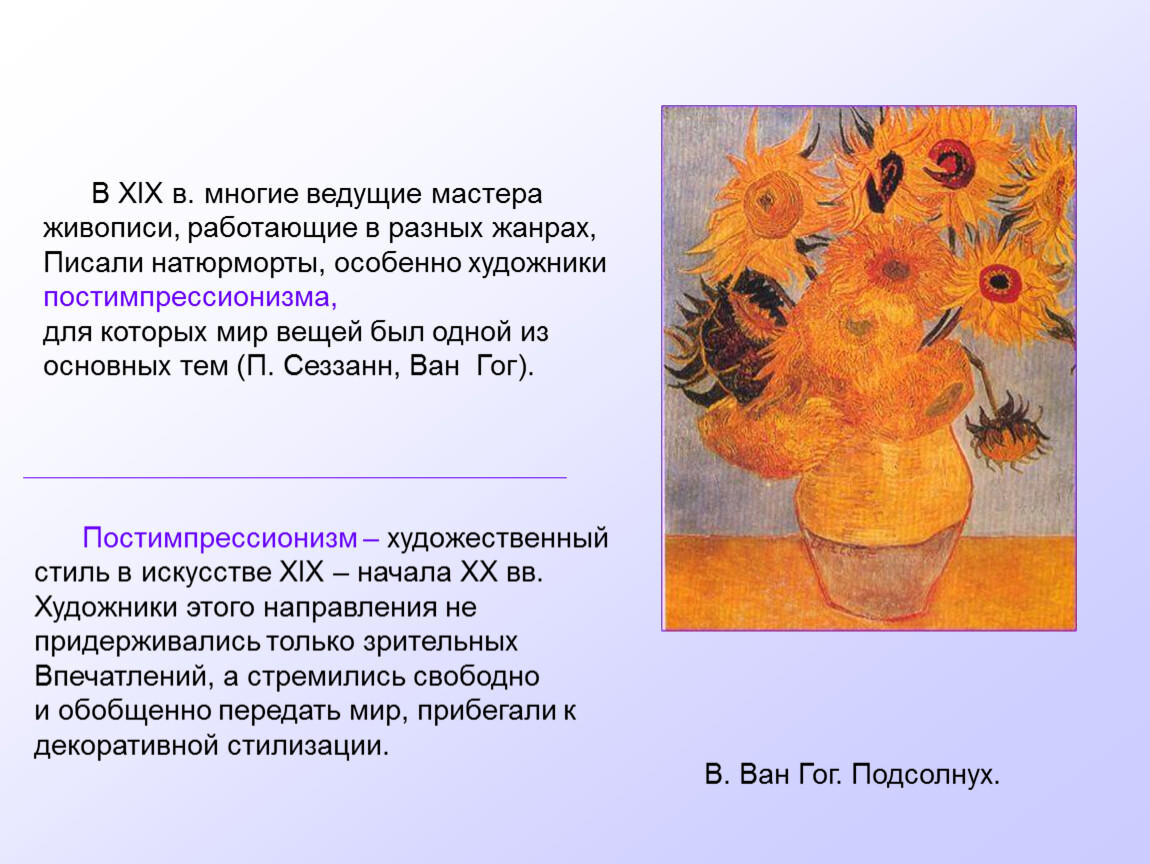 В XIX в. многие ведущие мастера живописи, работающие в разных жанрах, Писали натюрморты, особенно художники постимпрессионизма,
для которых мир вещей был одной из основных тем (П. Сеззанн, Ван Гог).

Постимпрессионизм – художественный стиль в искусстве XIX – начала XX вв. Художники этого направления не придерживались только зрительных Впечатлений, а стремились свободно и обобщенно передать мир, прибегали к декоративной стилизации.

В. Ван Гог. Подсолнух.